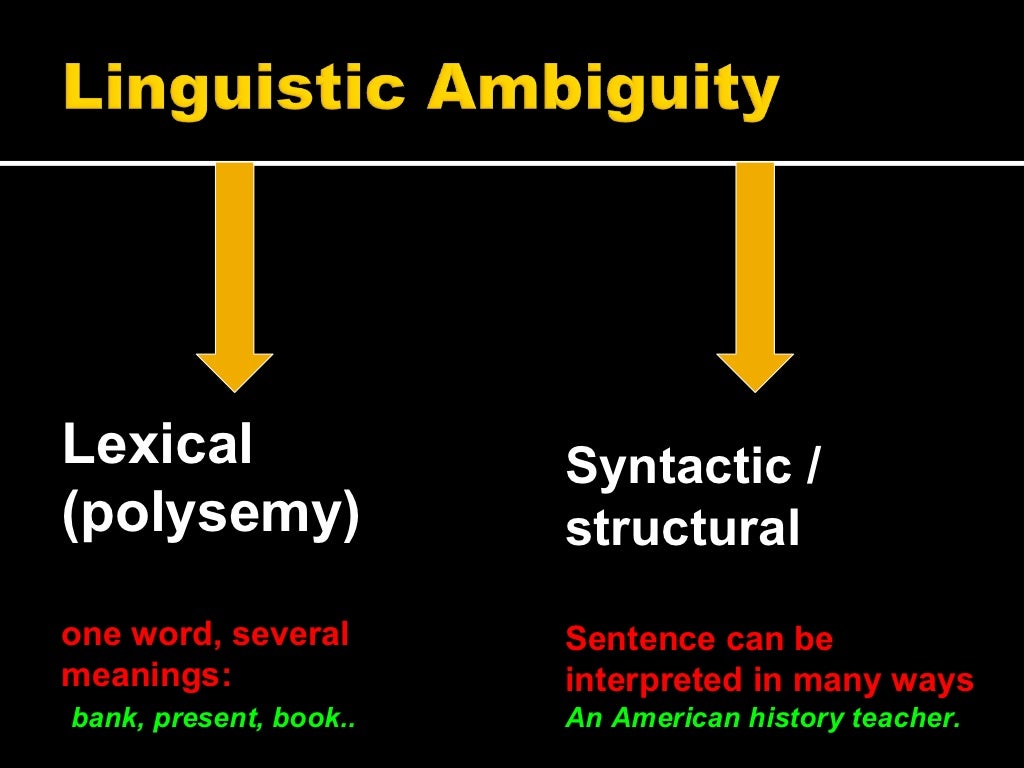 Linguistic Ambiguity

Lexical (polysemy)

one word, several meanings:
bank, present, book..

Syntactic / structural

Sentence can be interpreted in many ways
An American history teacher.